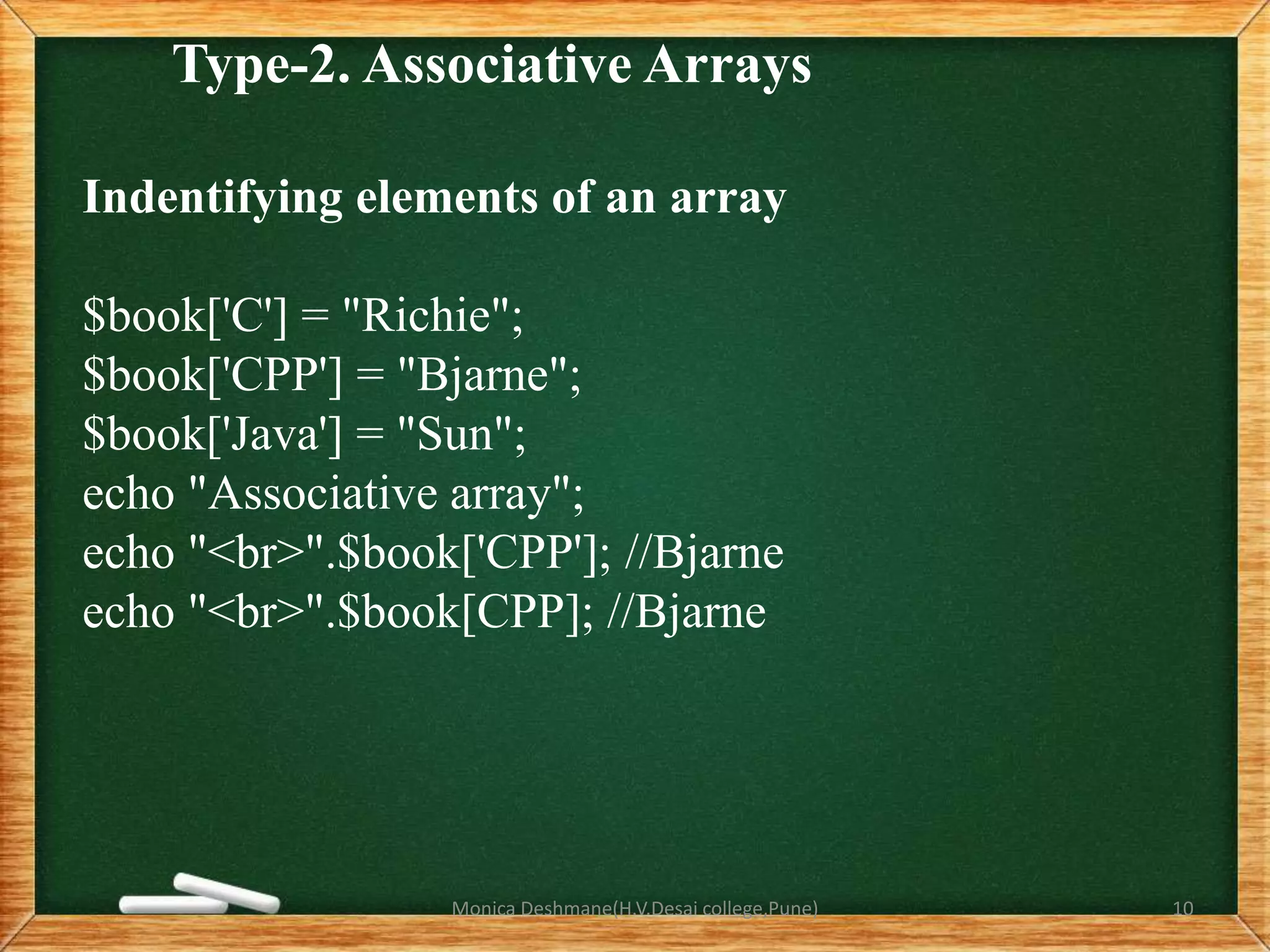 Type-2. Associative Arrays

Indentifying elements of an array

$book['C'] = "Richie";
$book['CPP'] = "Bjarne";
$book['Java'] = "Sun";
echo "Associative array";
echo "<br>".$book['CPP']; //Bjarne
echo "<br>".$book[CPP]; //Bjarne

Monica Deshmane(H.V.Desai college,Pune)

10